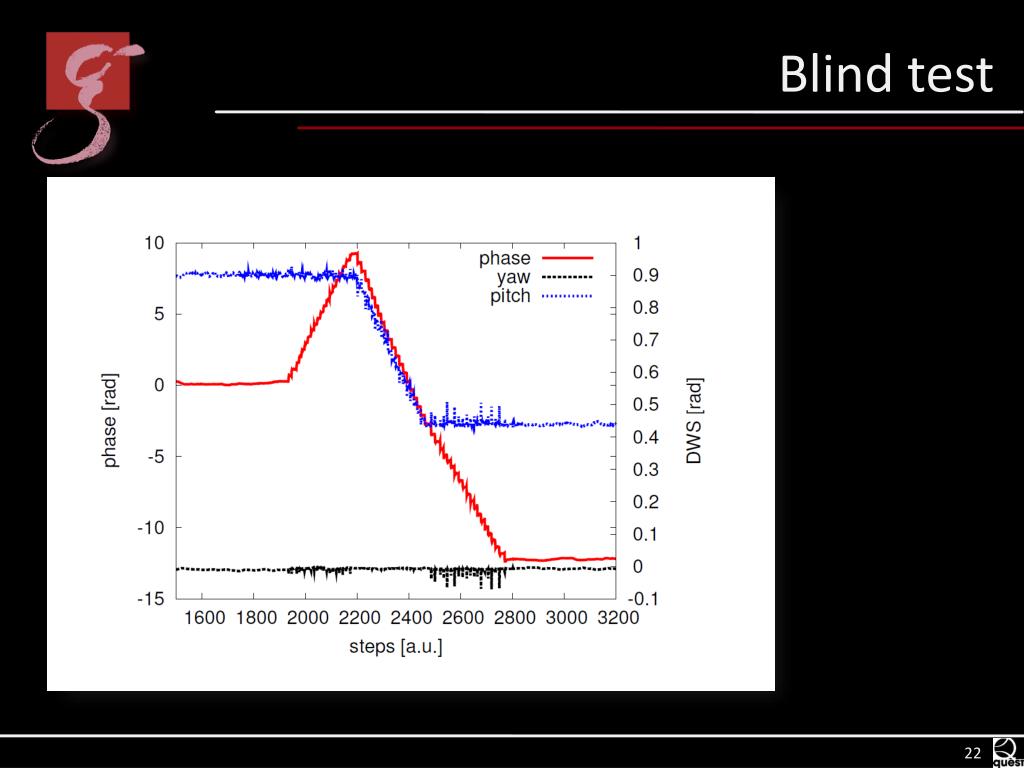 Blind test

phase
yaw
pitch

10
5
0
-5
-10
-15

phase [rad]

1
0.9
0.8
0.7
0.6
0.5
0.4
0.3
0.2
0.1
0
-0.1

DWS [rad]

1600 1800 2000 2200 2400 2600 2800 3000 3200

steps [a.u.]

22

quest